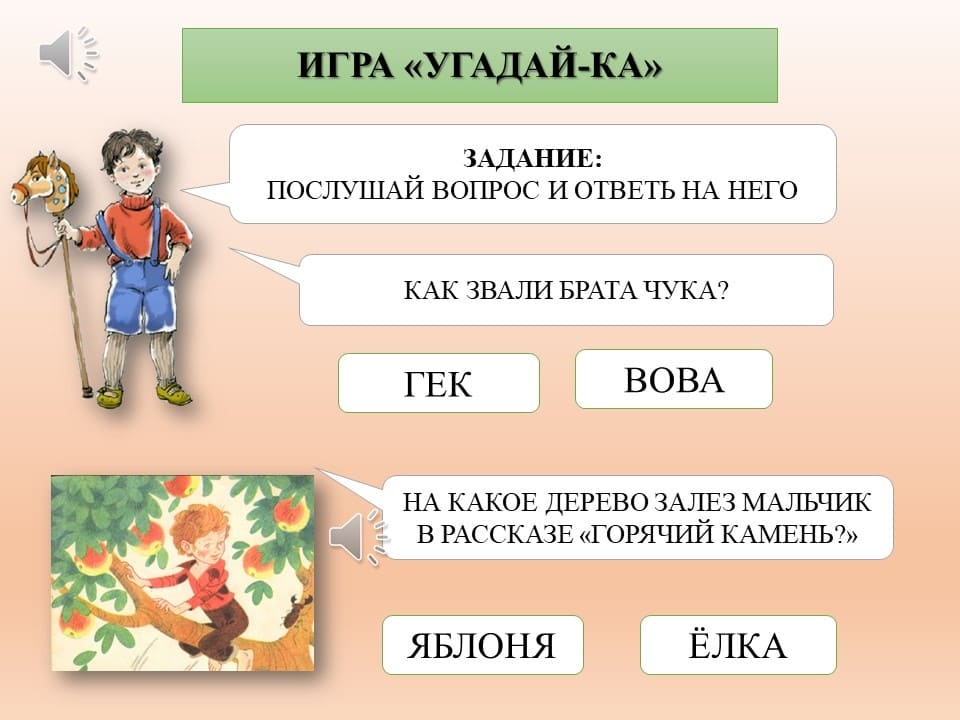 ИГРА «УГАДАЙ-КА»

ЗАДАНИЕ:
ПОСЛУШАЙ ВОПРОС И ОТВЕТЬ НА НЕГО

КАК ЗВАЛИ БРАТА ЧУКА?

ГЕК

ВОВА

НА КАКОЕ ДЕРЕВО ЗАЛЕЗ МАЛЬЧИК В РАССКАЗЕ «ГОРЯЧИЙ КАМЕНЬ?»

ЯБЛОНЯ

ЁЛКА